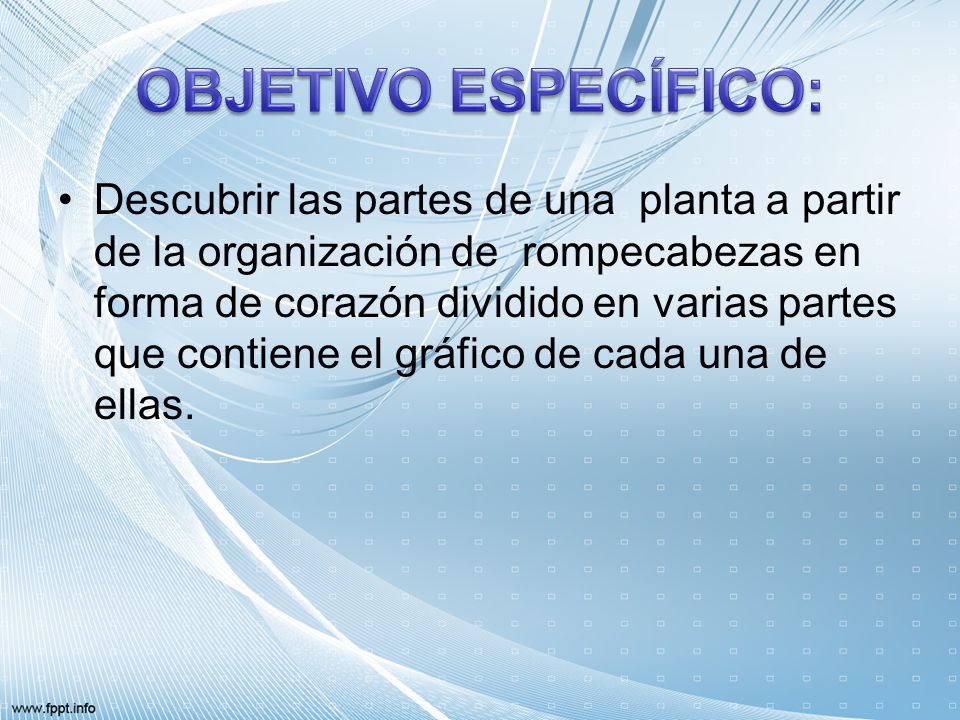 OBJETIVO ESPECÍFICO:

• Descubrir las partes de una planta a partir de la organización de rompecabezas en forma de corazón dividido en varias partes que contiene el gráfico de cada una de ellas.

www.fppt.info